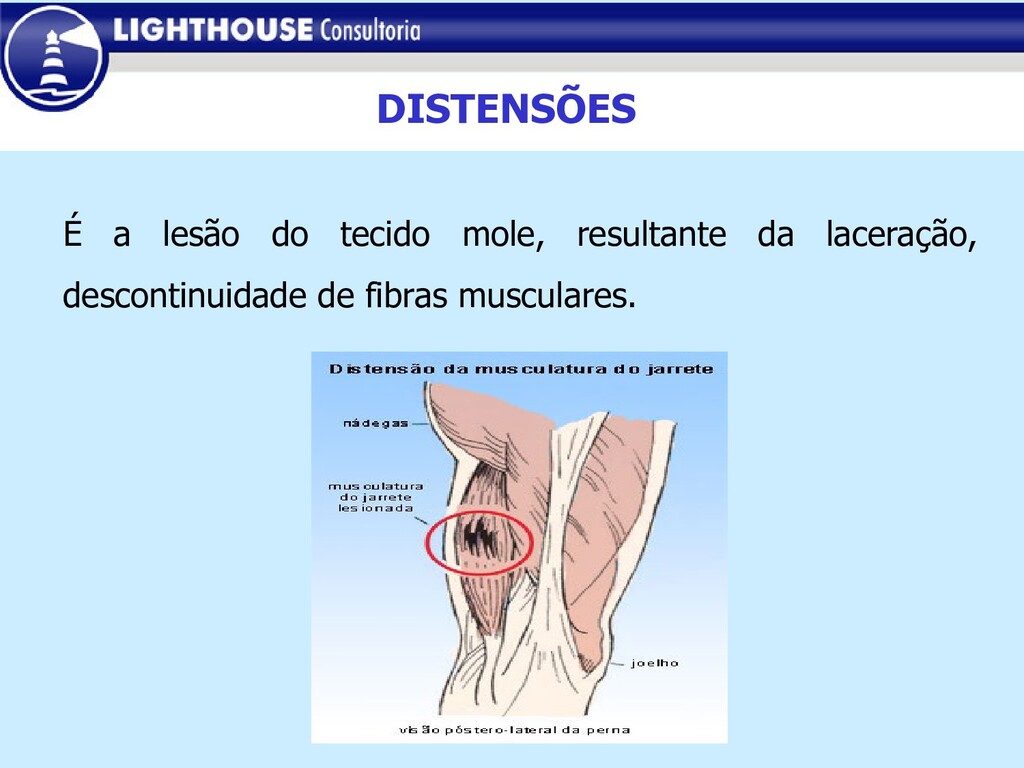 LIGHTHOUSE Consultoria

DISTENSÕES

É a lesão do tecido mole, resultante da laceração, descontinuidade de fibras musculares.

Distensão da musculatura do jarrete

nádegas

musculatura do jarrete lesionada

joelho

visão póstero-lateral da perna